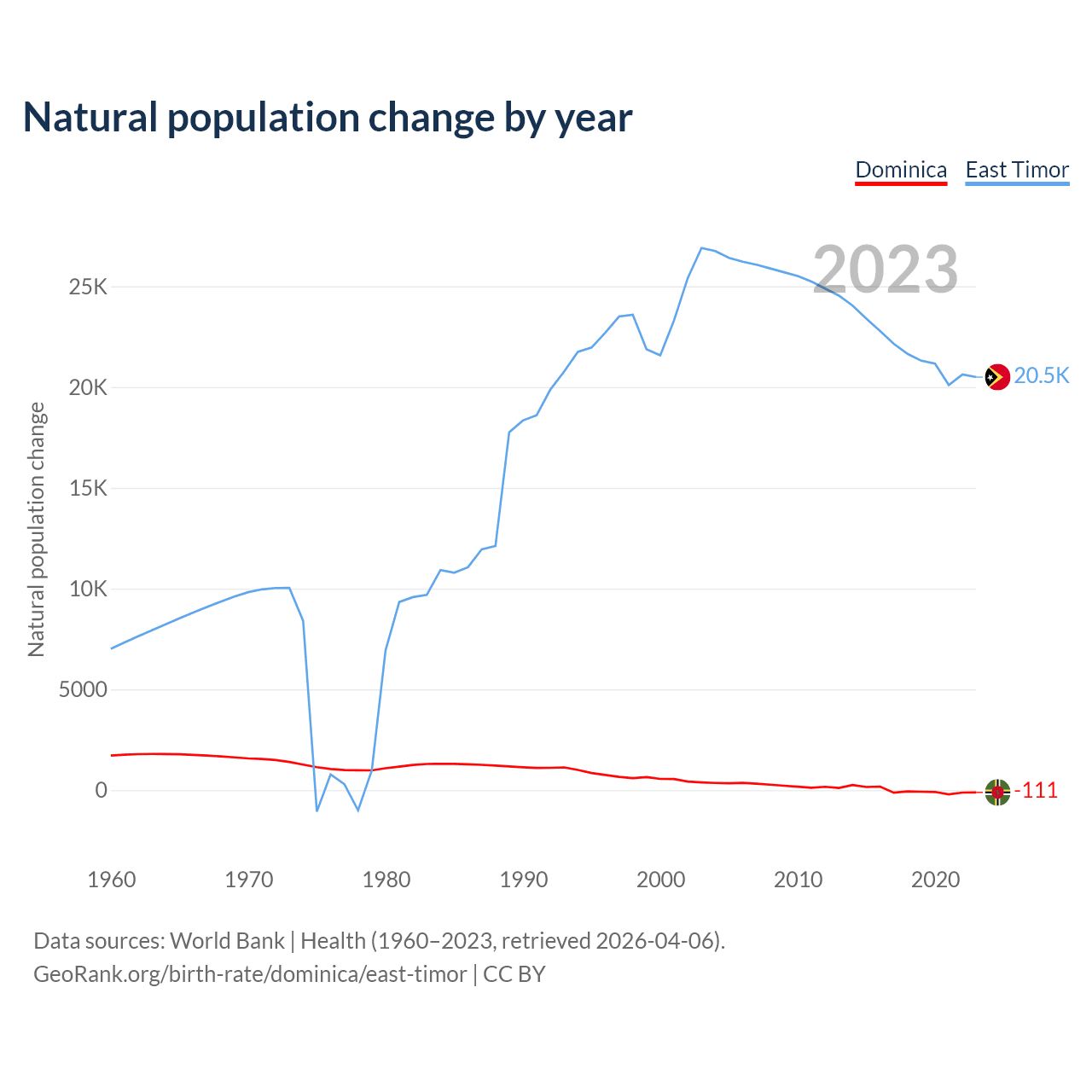 Natural population change by year

Dominica East Timor

2023

Natural population change

25K
20K
15K
10K
5000
0

20.5K
-111

1960 1970 1980 1990 2000 2010 2020

Data sources: World Bank | Health (1960–2023, retrieved 2026-04-06).
GeoRank.org/birth-rate/dominica/east-timor | CC BY